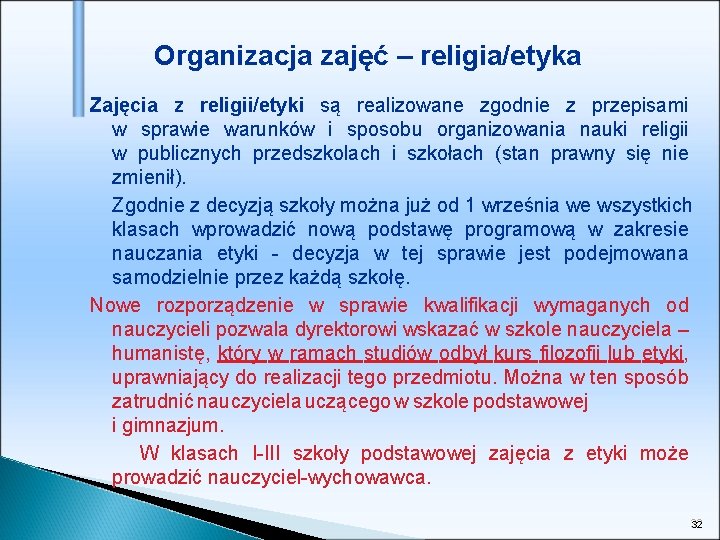 Organizacja zajęć – religia/etyka

Zajęcia z religii/etyki są realizowane zgodnie z przepisami w sprawie warunków i sposobu organizowania nauki religii w publicznych przedszkolach i szkołach (stan prawny się nie zmienił).

Zgodnie z decyzją szkoły można już od 1 września we wszystkich klasach wprowadzić nową podstawę programową w zakresie nauczania etyki - decyzja w tej sprawie jest podejmowana samodzielnie przez każdą szkołę.

Nowe rozporządzenie w sprawie kwalifikacji wymaganych od nauczycieli pozwala dyrektorowi wskazać w szkole nauczyciela – humanistę, który w ramach studiów odbył kurs filozofii lub etyki, uprawniający do realizacji tego przedmiotu. Można w ten sposób zatrudnić nauczyciela uczącego w szkole podstawowej i gimnazjum.

W klasach I-III szkoły podstawowej zajęcia z etyki może prowadzić nauczyciel-wychowawca.

32